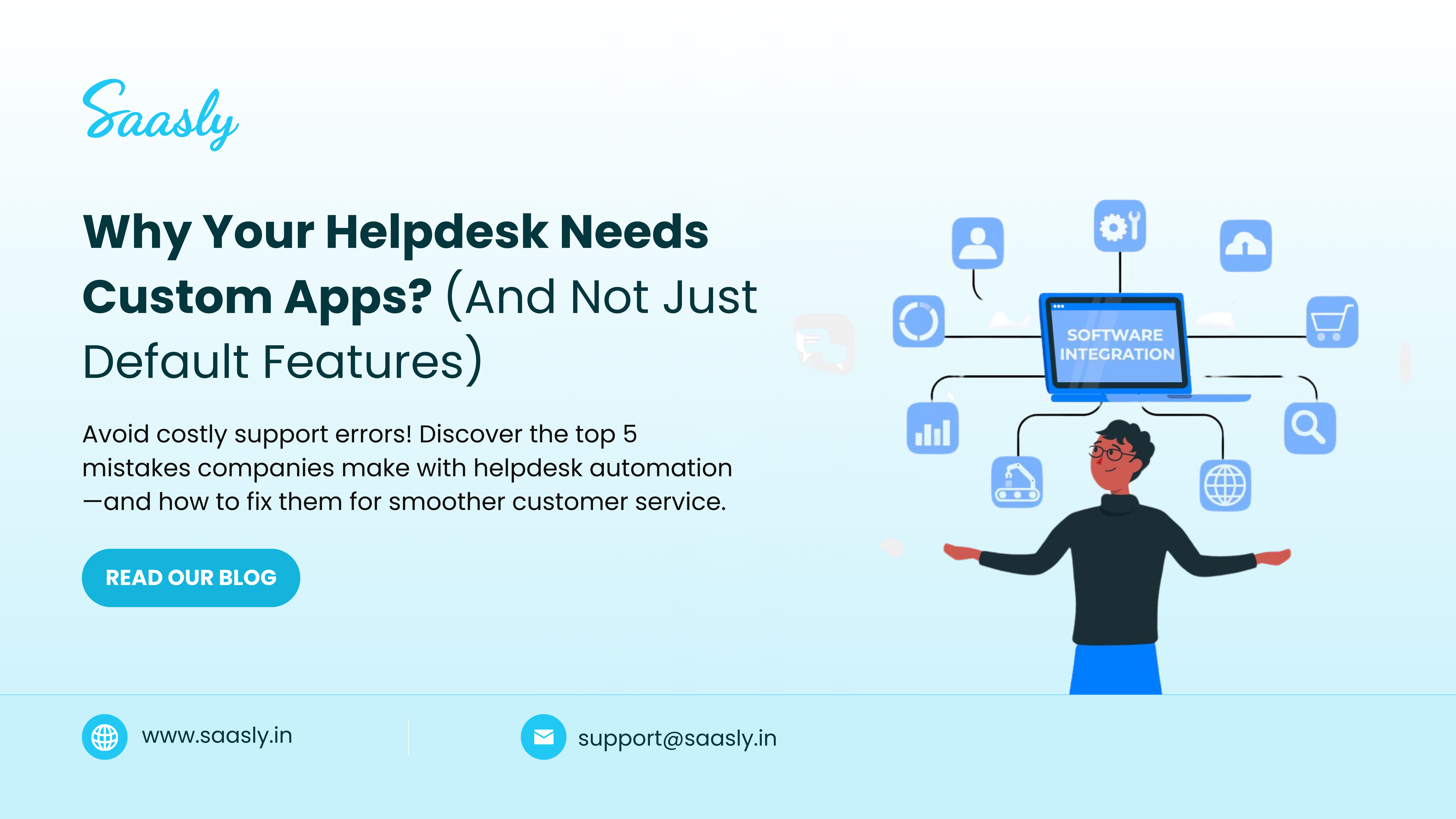 Saasly

Why Your Helpdesk Needs Custom Apps? (And Not Just Default Features)

Avoid costly support errors! Discover the top 5 mistakes companies make with helpdesk automation —and how to fix them for smoother customer service.

READ OUR BLOG

SOFTWARE INTEGRATION

www.saasly.in

support@saasly.in